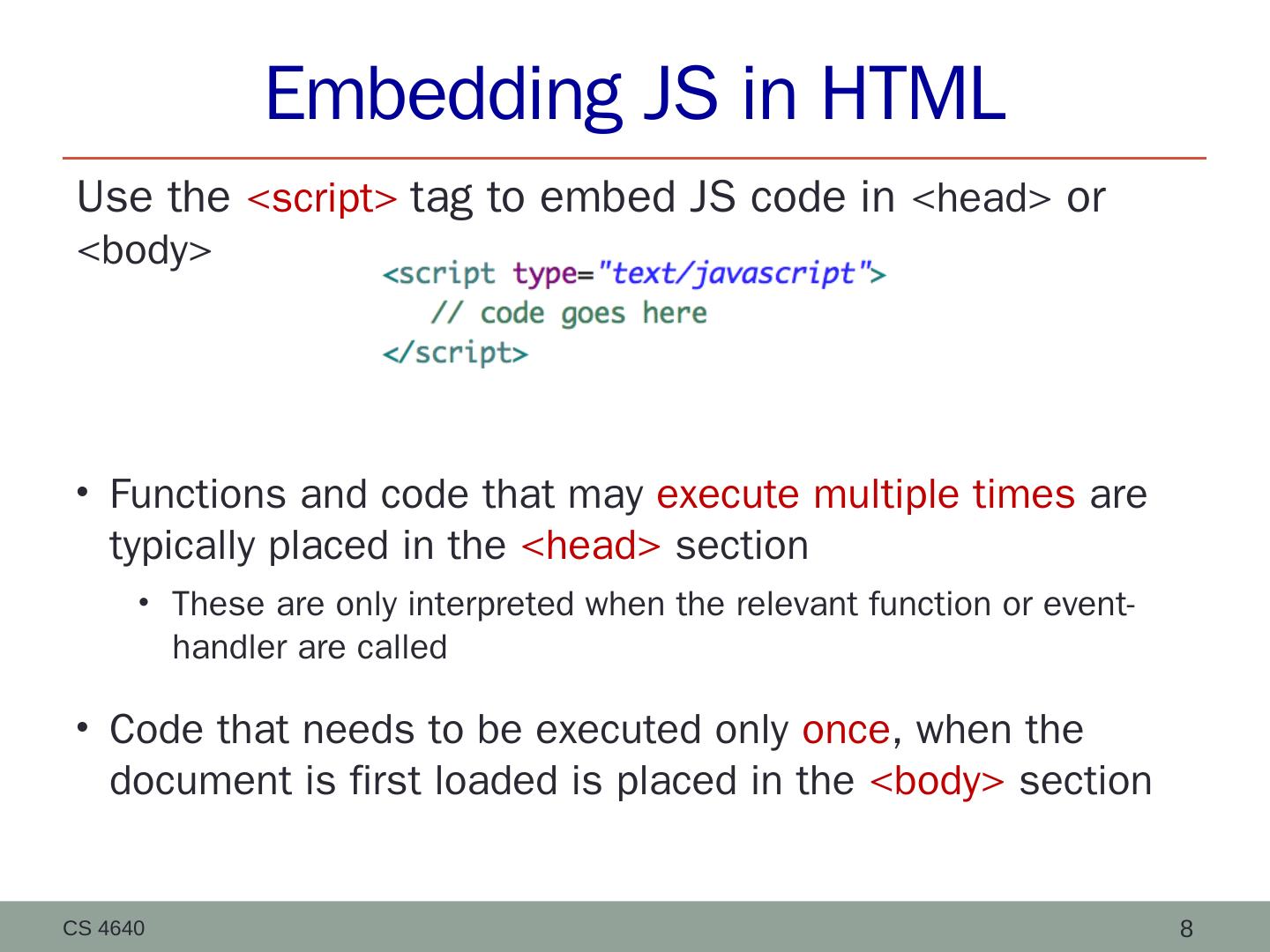 Embedding JS in HTML

Use the <script> tag to embed JS code in <head> or <body>

<script type="text/javascript">
// code goes here
</script>

• Functions and code that may execute multiple times are typically placed in the <head> section
  • These are only interpreted when the relevant function or event-handler are called

• Code that needs to be executed only once, when the document is first loaded is placed in the <body> section

CS 4640

8